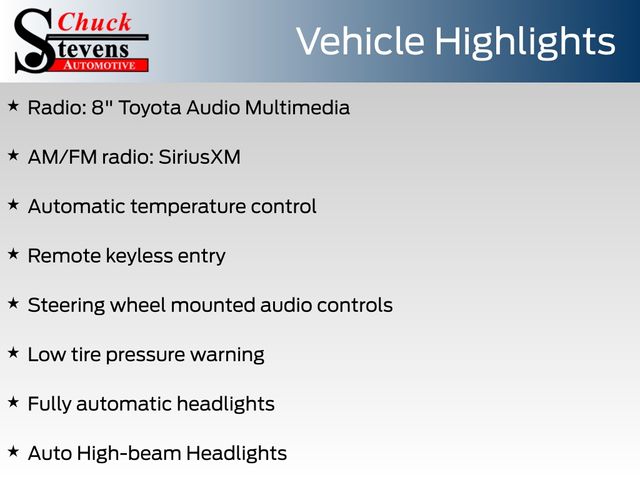 Chuck
Stevens
AUTOMOTIVE

Vehicle Highlights

★ Radio: 8" Toyota Audio Multimedia

★ AM/FM radio: SiriusXM

★ Automatic temperature control

★ Remote keyless entry

★ Steering wheel mounted audio controls

★ Low tire pressure warning

★ Fully automatic headlights

★ Auto High-beam Headlights